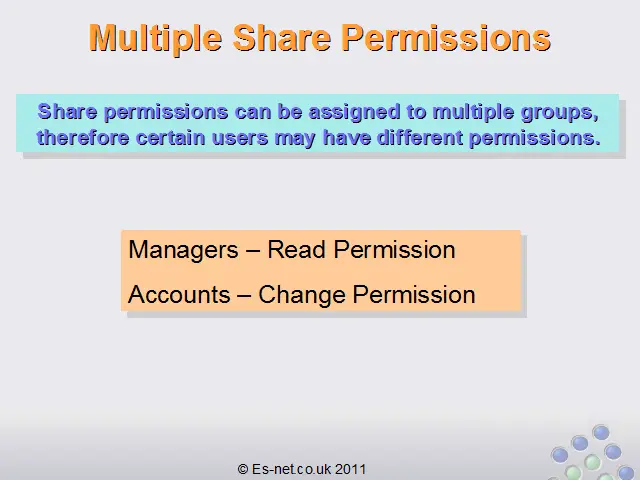 Multiple Share Permissions

Share permissions can be assigned to multiple groups, therefore certain users may have different permissions.

Managers – Read Permission

Accounts – Change Permission

© Es-net.co.uk 2011